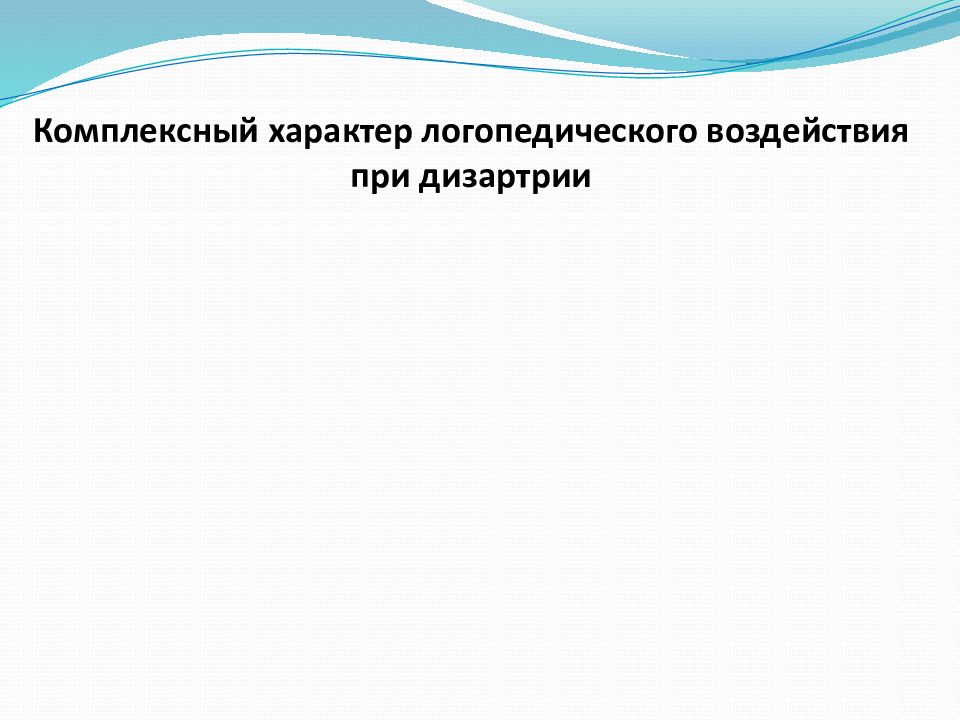 Комплексный характер логопедического воздействия при дизартрии